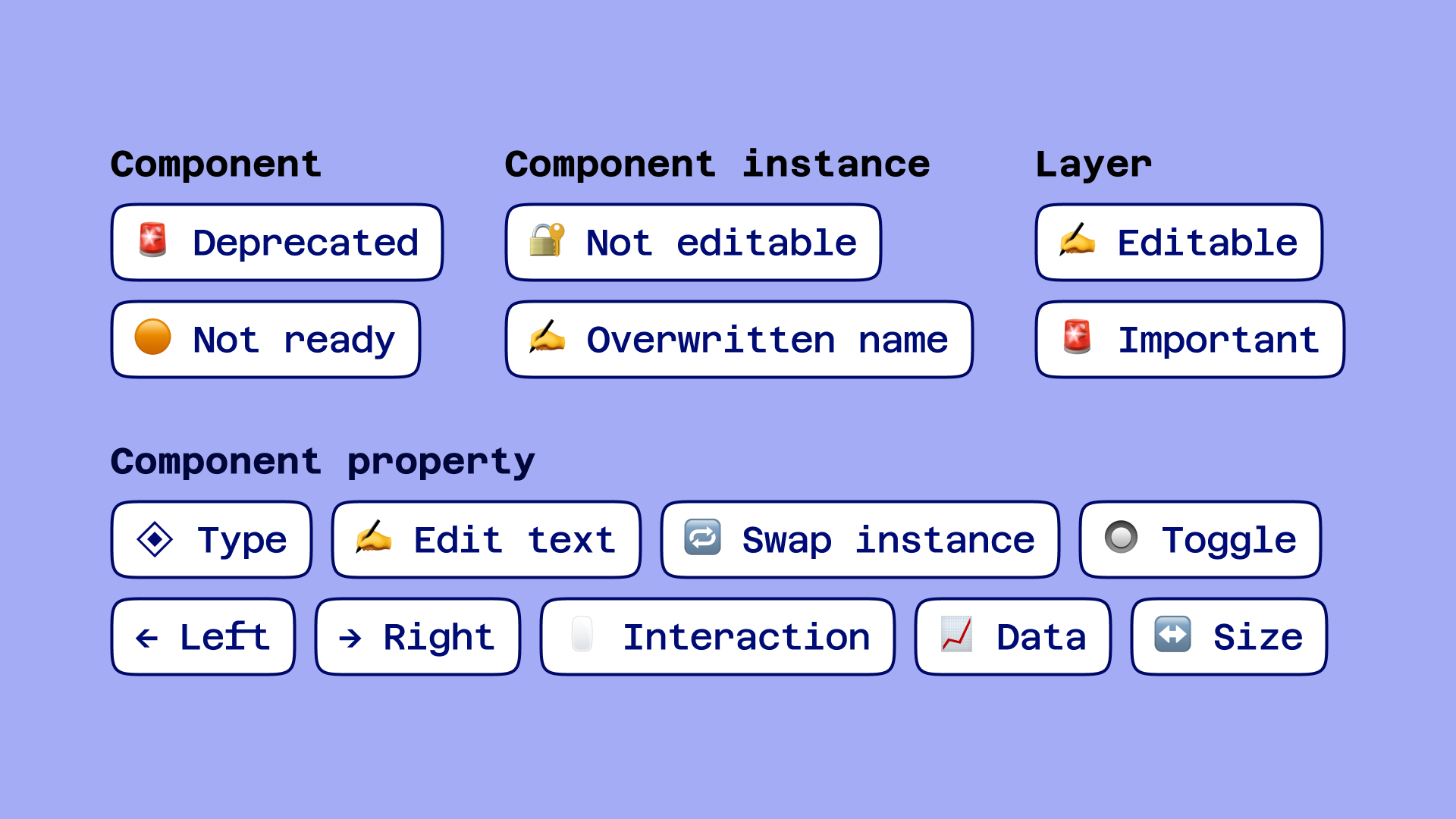 Component

🚨 Deprecated

🟠 Not ready

Component instance

🔐 Not editable

✍️ Overwritten name

Layer

✍️ Editable

🚨 Important

Component property

◈ Type

✍️ Edit text

🔁 Swap instance

🔘 Toggle

← Left

→ Right

🖱️ Interaction

📈 Data

↔️ Size